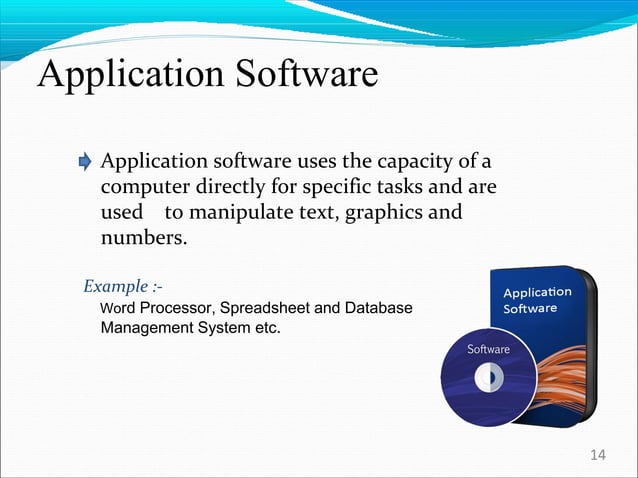 Application Software

Application software uses the capacity of a computer directly for specific tasks and are used to manipulate text, graphics and numbers.

Example :-

Word Processor, Spreadsheet and Database Management System etc.

Application Software

Software

14